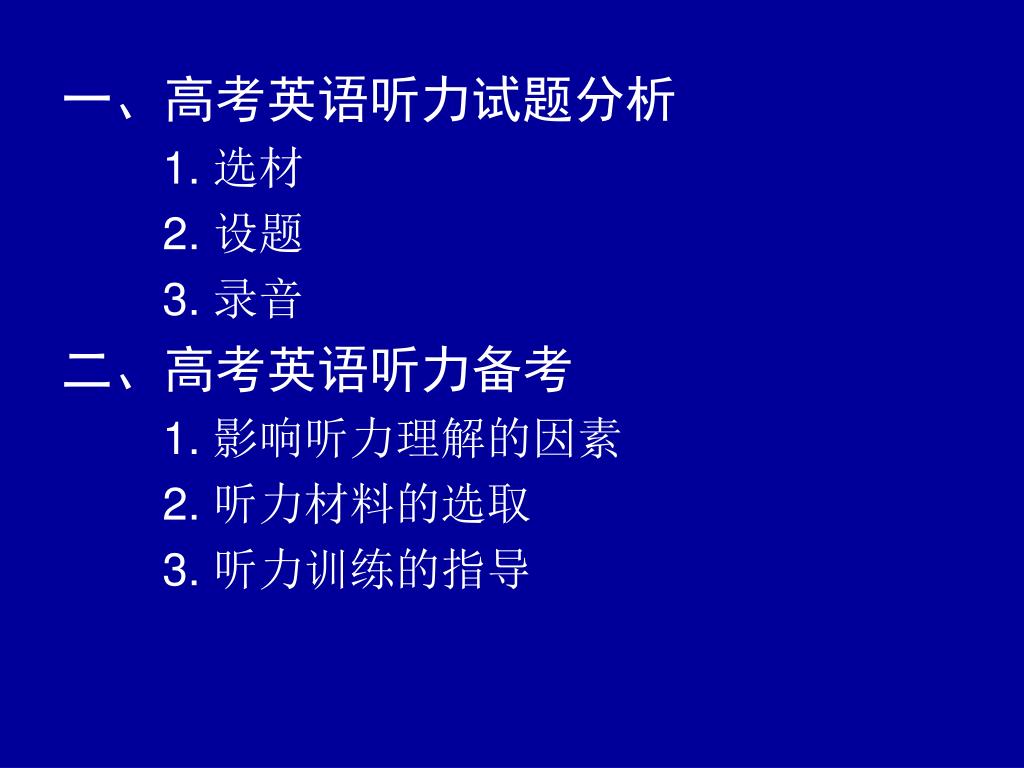 一、高考英语听力试题分析

1. 选材

2. 设题

3. 录音

二、高考英语听力备考

1. 影响听力理解的因素

2. 听力材料的选取

3. 听力训练的指导